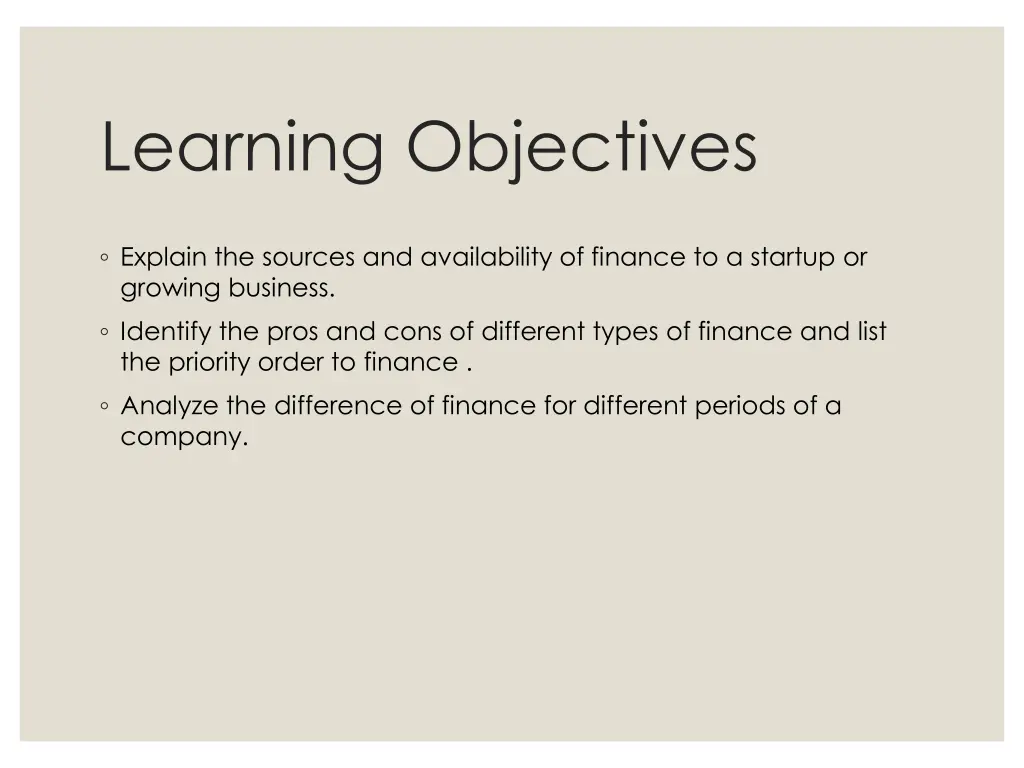 Learning Objectives

◦ Explain the sources and availability of finance to a startup or growing business.

◦ Identify the pros and cons of different types of finance and list the priority order to finance .

◦ Analyze the difference of finance for different periods of a company.